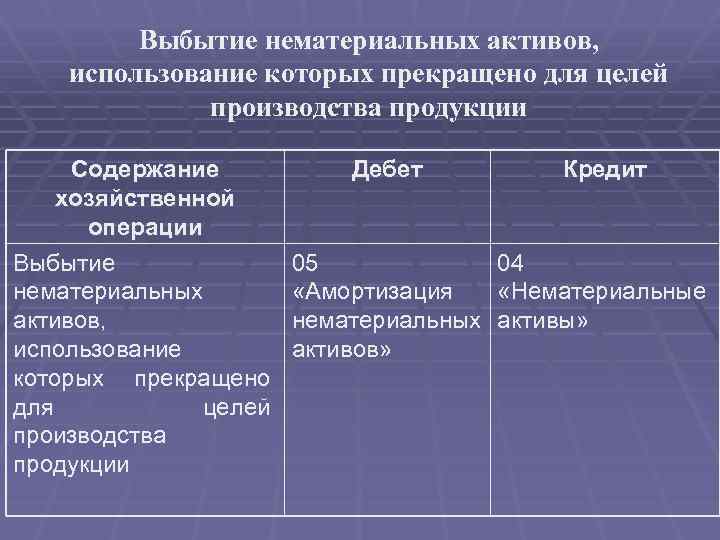 Выбытие нематериальных активов, использование которых прекращено для целей производства продукции

| Содержание хозяйственной операции | Дебет | Кредит |
|---|---|---|
| Выбытие нематериальных активов, использование которых прекращено для целей производства продукции | 05 «Амортизация нематериальных активов» | 04 «Нематериальные активы» |